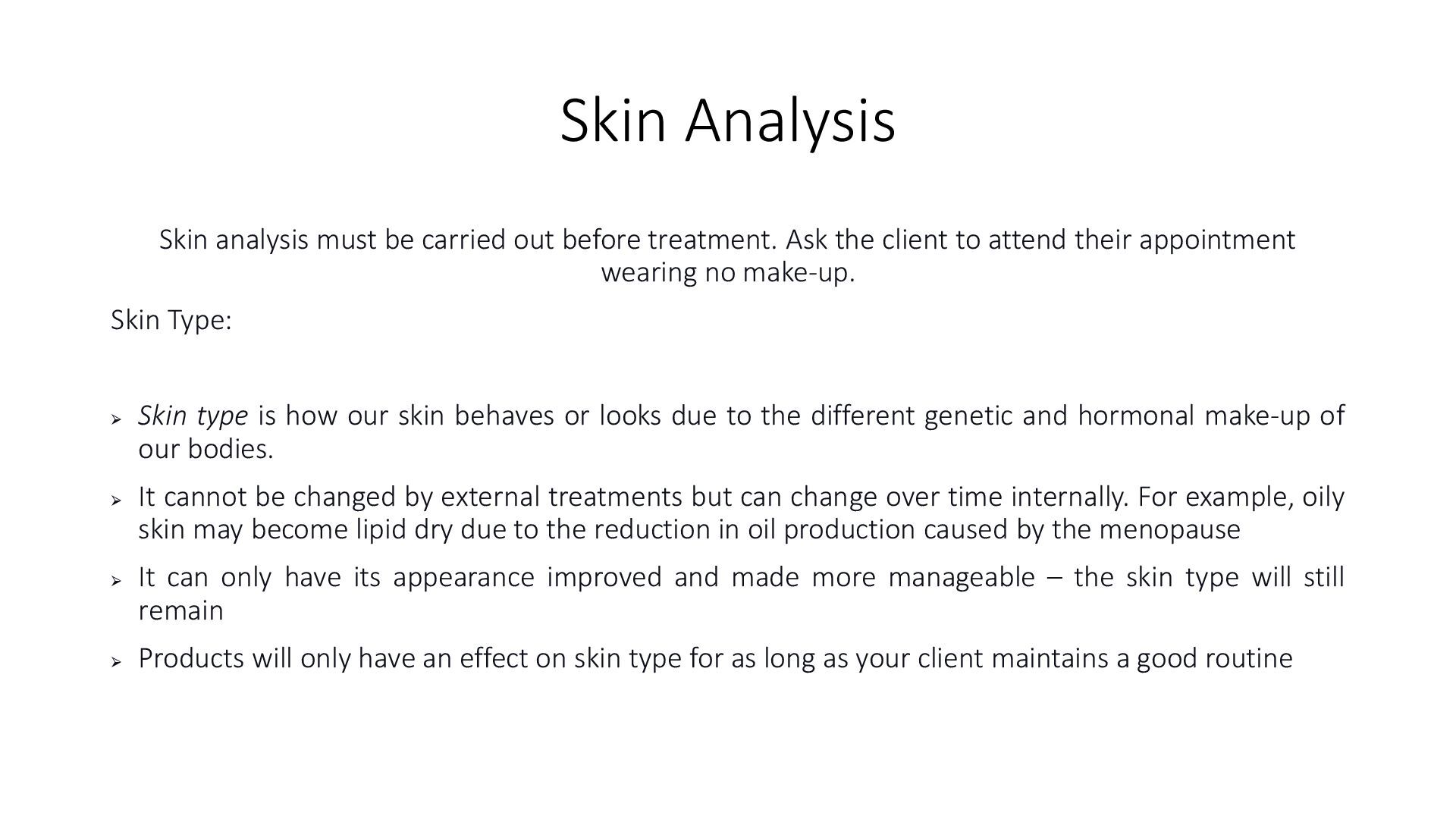 Skin Analysis

Skin analysis must be carried out before treatment. Ask the client to attend their appointment wearing no make-up.

Skin Type:

➢ Skin type is how our skin behaves or looks due to the different genetic and hormonal make-up of our bodies.

➢ It cannot be changed by external treatments but can change over time internally. For example, oily skin may become lipid dry due to the reduction in oil production caused by the menopause

➢ It can only have its appearance improved and made more manageable – the skin type will still remain

➢ Products will only have an effect on skin type for as long as your client maintains a good routine